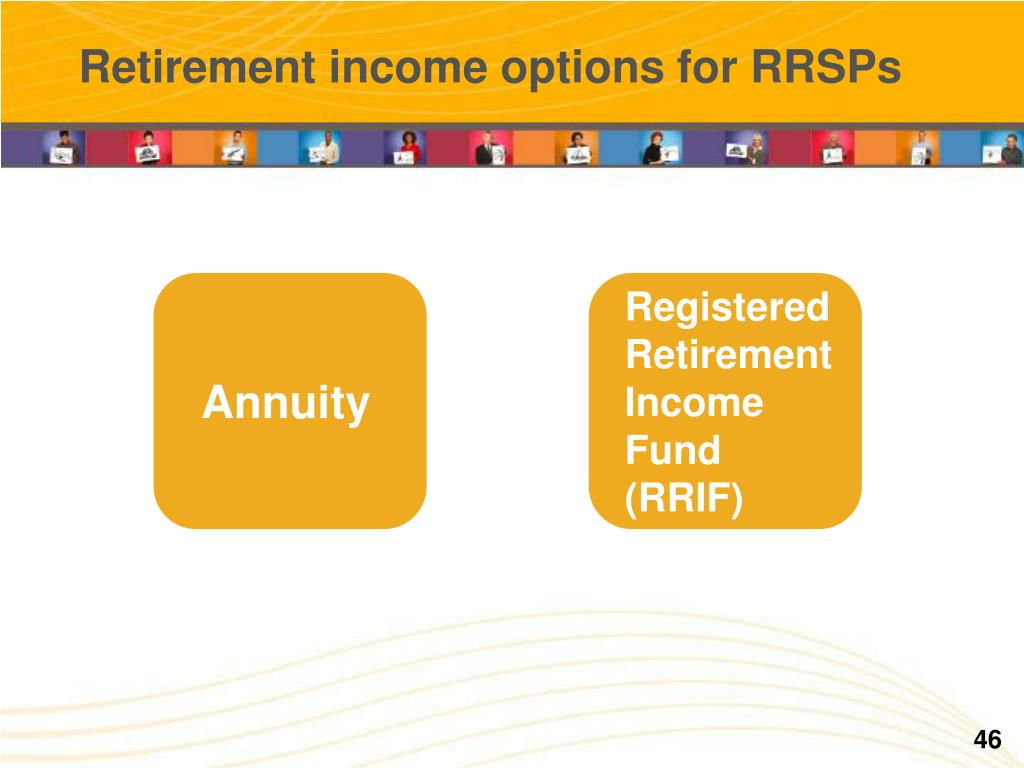 Retirement income options for RRSPs

Annuity

Registered Retirement Income Fund (RRIF)

46